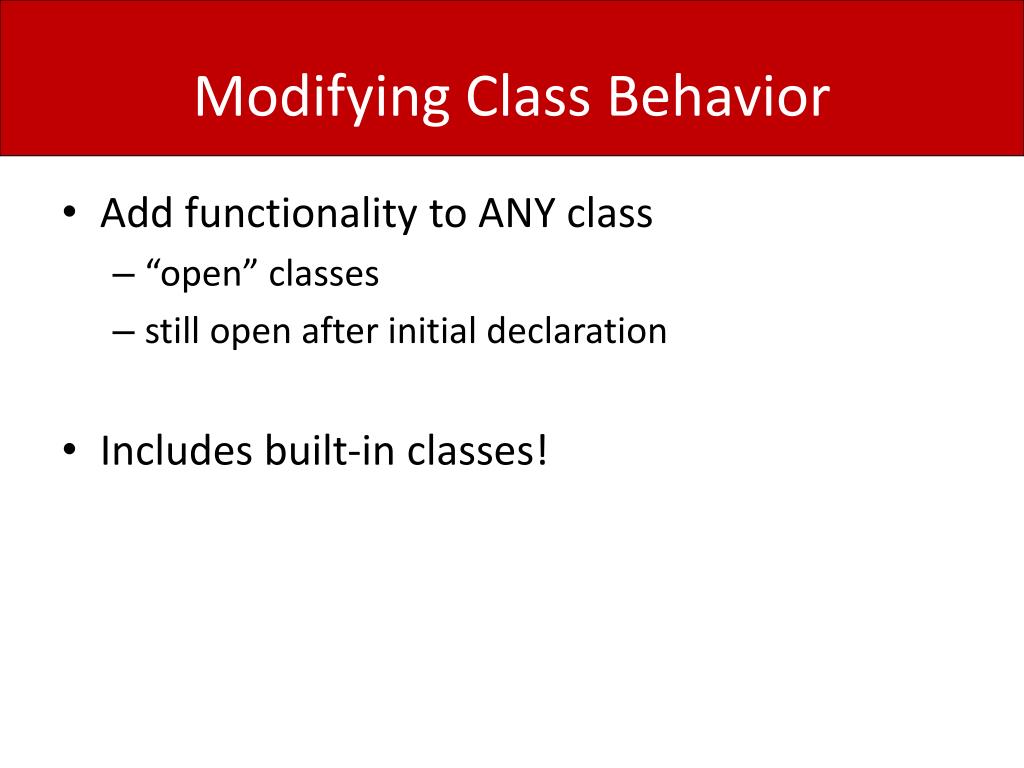 Modifying Class Behavior

• Add functionality to ANY class
  – “open” classes
  – still open after initial declaration

• Includes built-in classes!